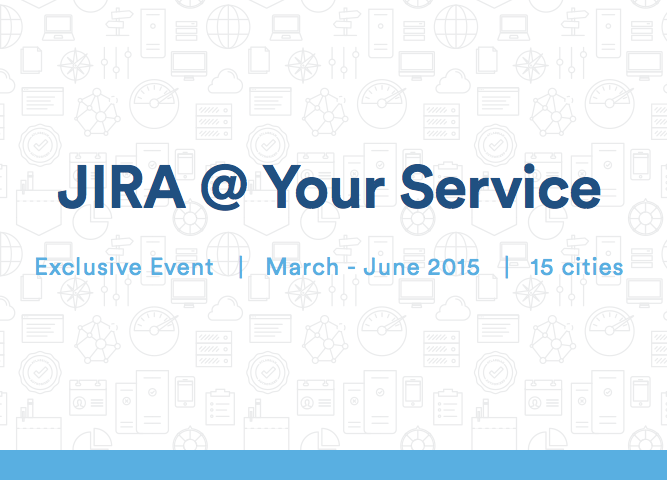 JIRA @ Your Service

Exclusive Event | March - June 2015 | 15 cities